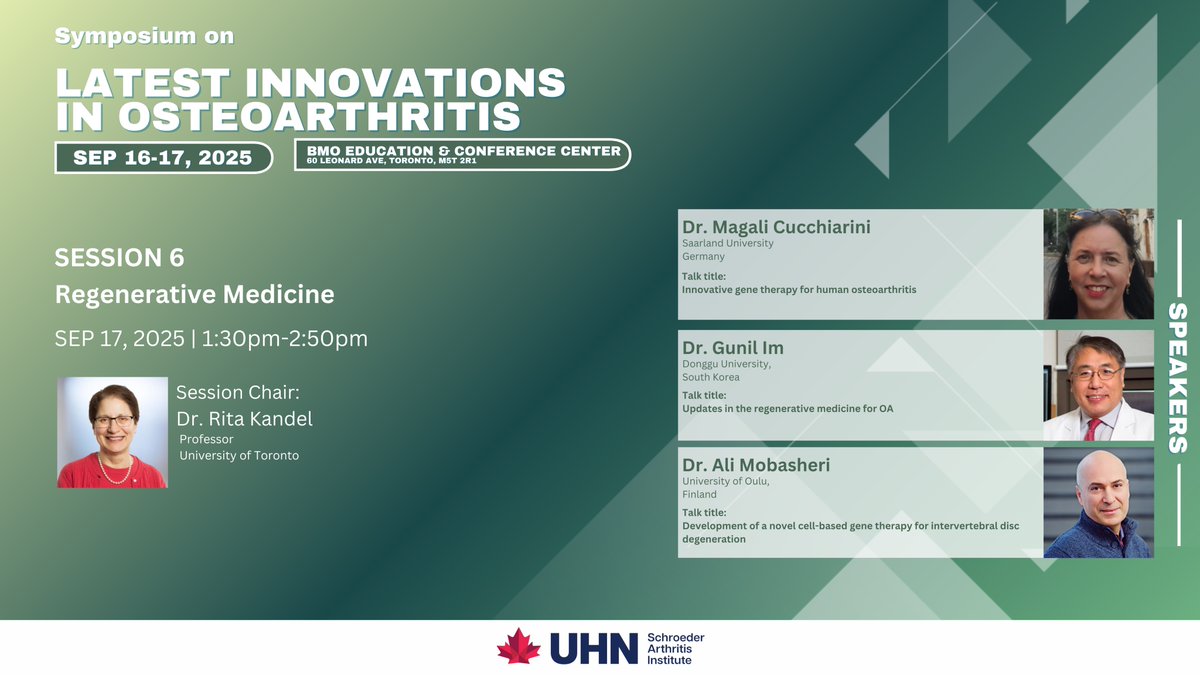 Symposium on

LATEST INNOVATIONS IN OSTEOARTHRITIS

SEP 16-17, 2025

BMO EDUCATION & CONFERENCE CENTER
60 LEONARD AVE, TORONTO, M5T 2R1

SESSION 6
Regenerative Medicine

SEP 17, 2025 | 1:30pm-2:50pm

Session Chair:
Dr. Rita Kandel
Professor
University of Toronto

Dr. Magali Cucchiarini
Saarland University
Germany
Talk title:
Innovative gene therapy for human osteoarthritis

Dr. Gunil Im
Donggu University,
South Korea
Talk title:
Updates in the regenerative medicine for OA

Dr. Ali Mobasheri
University of Oulu,
Finland
Talk title:
Development of a novel cell-based gene therapy for intervertebral disc degeneration

SPEAKERS

UHN Schroeder Arthritis Institute